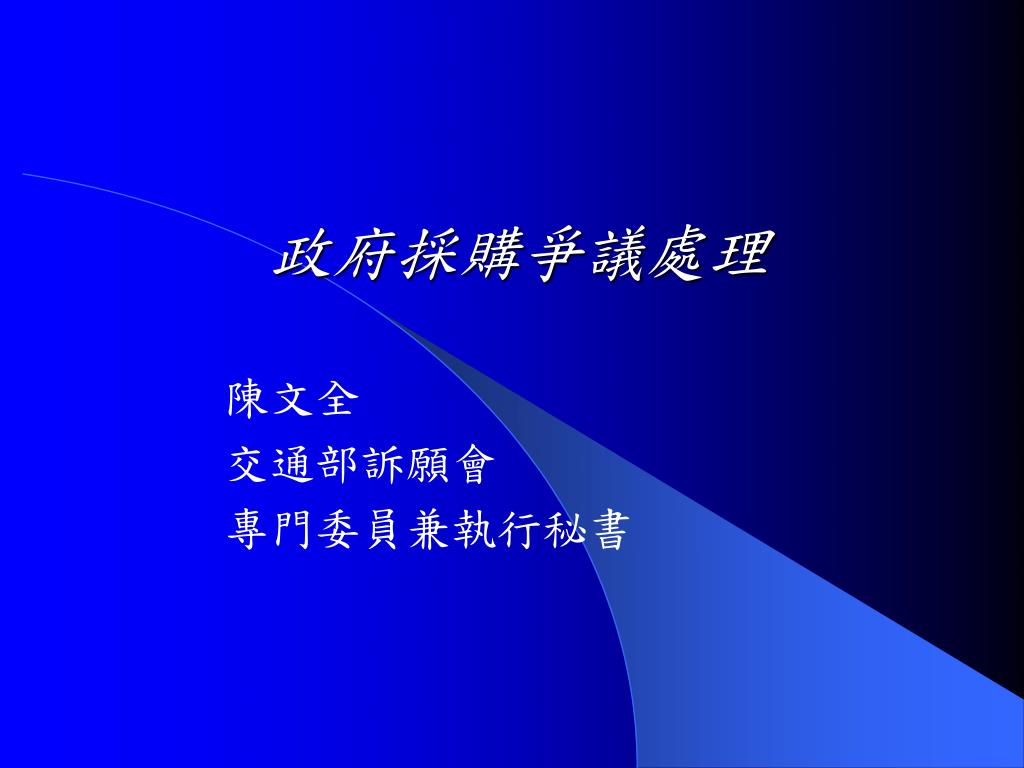 政府採購爭議處理

陳文全
交通部訴願會
專門委員兼執行秘書